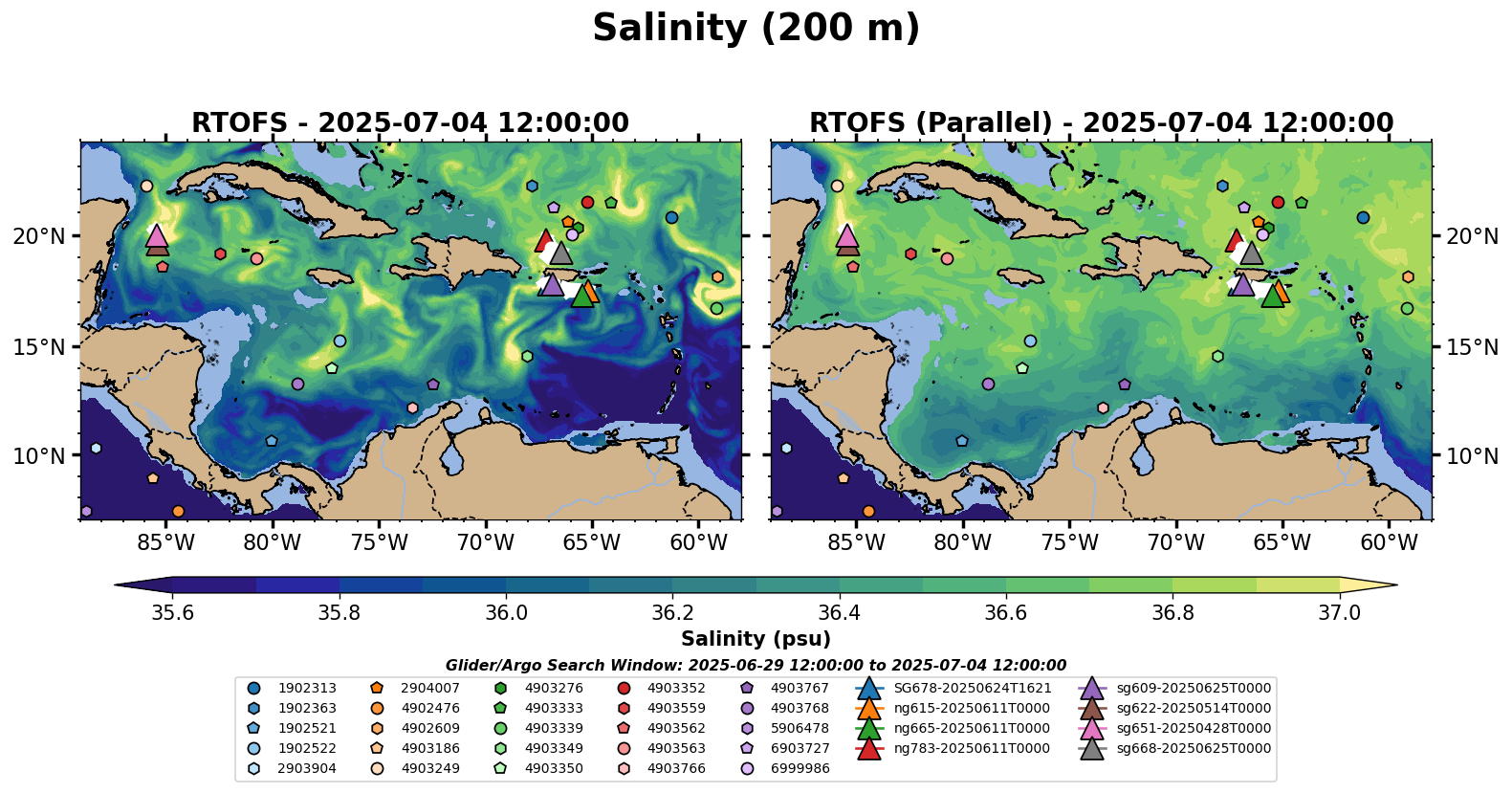 Salinity (200 m)

RTOFS - 2025-07-04 12:00:00

20°N
15°N
10°N
85°W 80°W 75°W 70°W 65°W 60°W

RTOFS (Parallel) - 2025-07-04 12:00:00

20°N
15°N
10°N
85°W 80°W 75°W 70°W 65°W 60°W

35.6 35.8 36.0 36.2 36.4 36.6 36.8 37.0
Salinity (psu)

Glider/Argo Search Window: 2025-06-29 12:00:00 to 2025-07-04 12:00:00

1902313
1902363
1902521
1902522
2903904
2904007
4902476
4902609
4903186
4903249
4903276
4903333
4903339
4903349
4903350
4903352
4903559
4903562
4903563
4903766
4903767
4903768
5906478
6903727
6999986
SG678-20250624T1621
ng615-20250611T0000
ng665-20250611T0000
ng783-20250611T0000
sg609-20250625T0000
sg622-20250514T0000
sg651-20250428T0000
sg668-20250625T0000